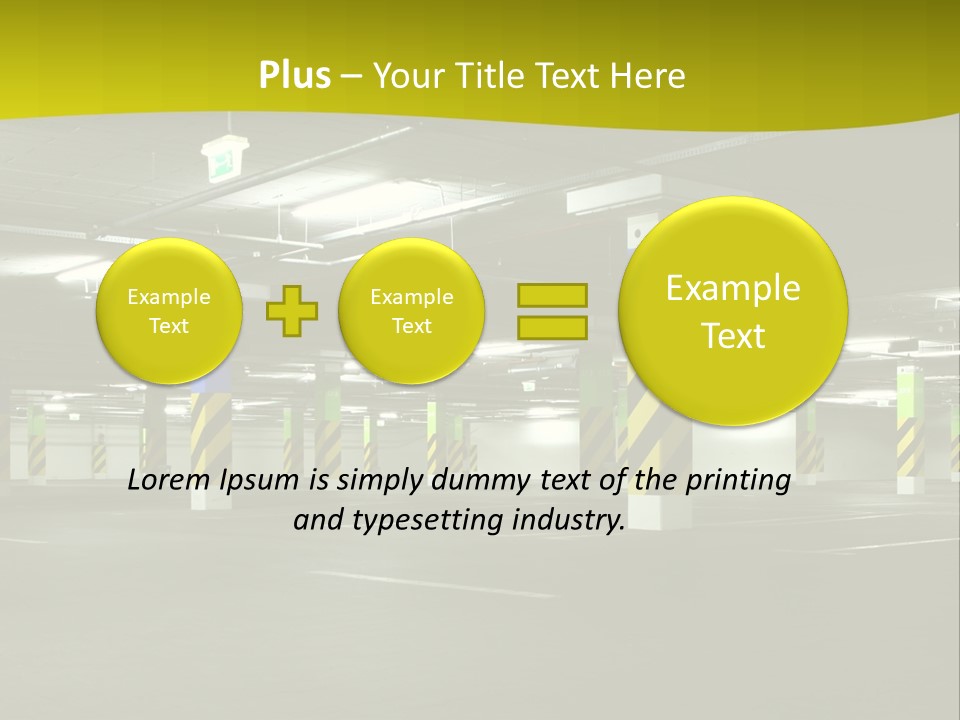 Plus – Your Title Text Here

Example Text

Example Text

Example Text

Lorem Ipsum is simply dummy text of the printing and typesetting industry.